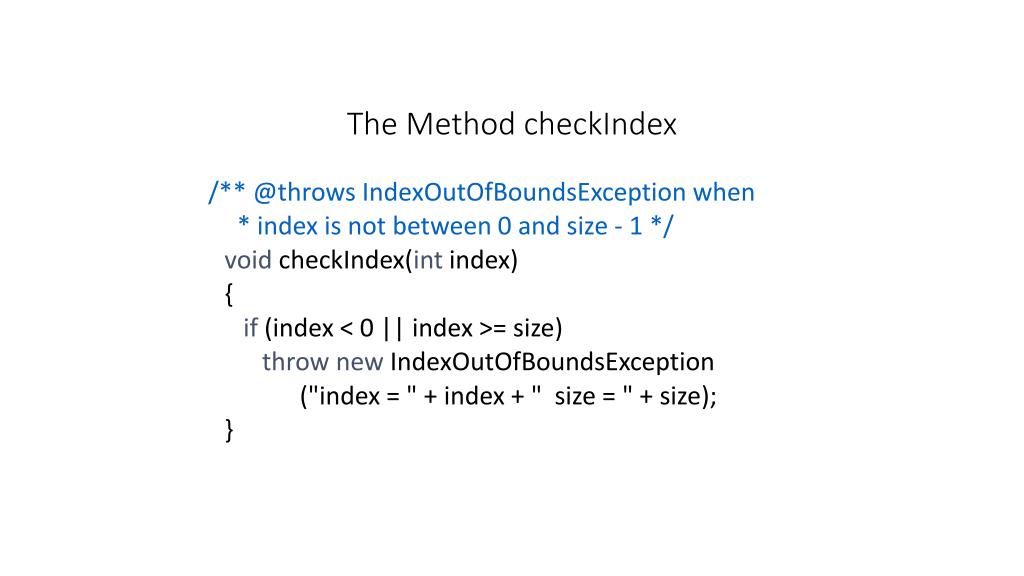 The Method checkIndex

/** @throws IndexOutOfBoundsException when
  * index is not between 0 and size - 1 */
 void checkIndex(int index)
 {
   if (index < 0 || index >= size)
     throw new IndexOutOfBoundsException
        ("index = " + index + "  size = " + size);
 }